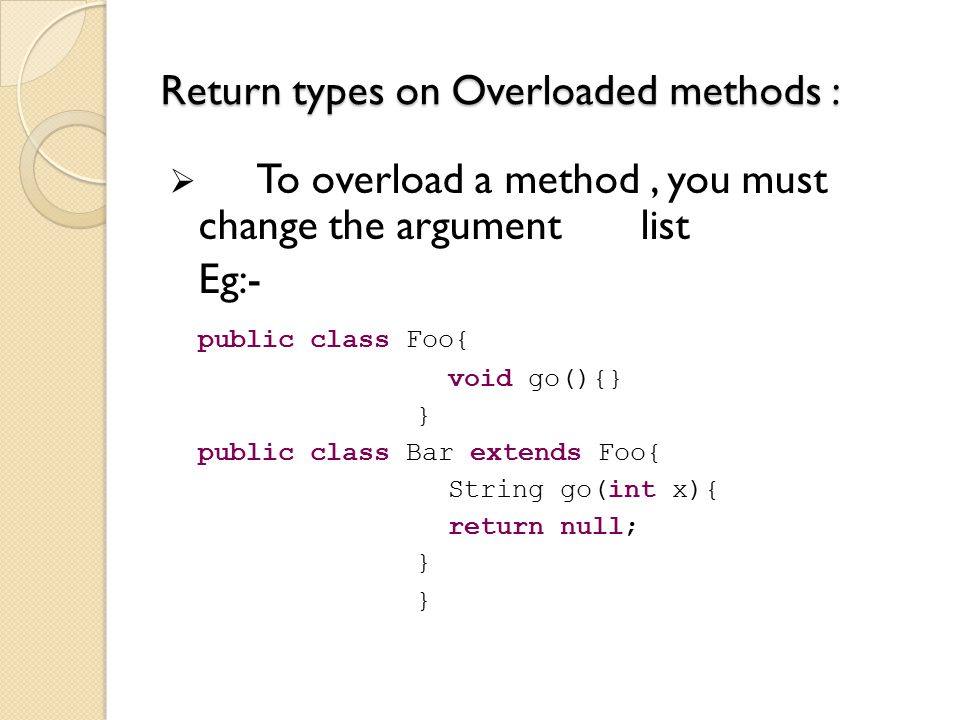 Return types on Overloaded methods :

➢ To overload a method , you must change the argument list
Eg:-

public class Foo{
void go(){}
}
public class Bar extends Foo{
String go(int x){
return null;
}
}